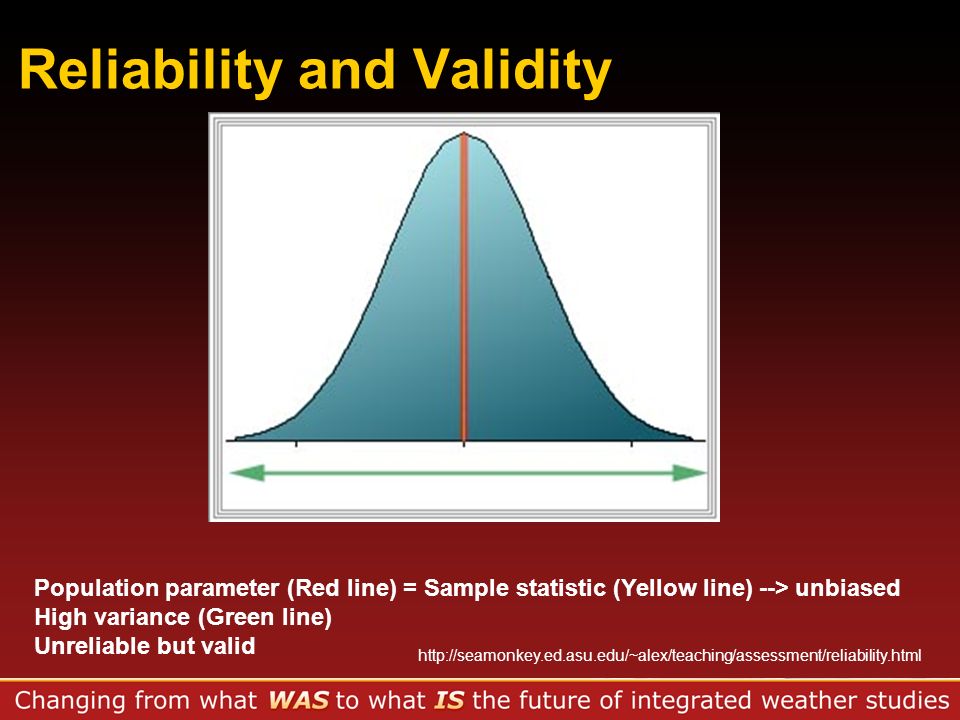 Reliability and Validity

Population parameter (Red line) = Sample statistic (Yellow line) --> unbiased
High variance (Green line)
Unreliable but valid

http://seamonkey.ed.asu.edu/~alex/teaching/assessment/reliability.html

Changing from what WAS to what IS the future of integrated weather studies